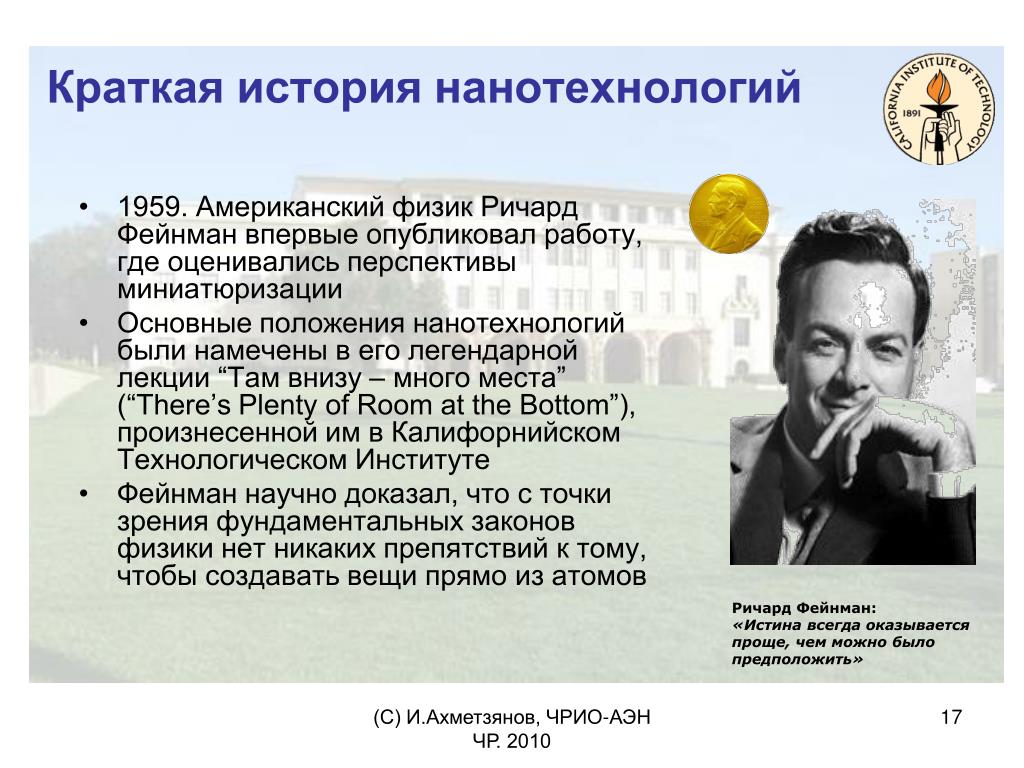 Краткая история нанотехнологий

CALIFORNIA INSTITUTE OF TECHNOLOGY
1891

• 1959. Американский физик Ричард Фейнман впервые опубликовал работу, где оценивались перспективы миниатюризации
• Основные положения нанотехнологий были намечены в его легендарной лекции “Там внизу – много места” (“There’s Plenty of Room at the Bottom”), произнесенной им в Калифорнийском Технологическом Институте
• Фейнман научно доказал, что с точки зрения фундаментальных законов физики нет никаких препятствий к тому, чтобы создавать вещи прямо из атомов

Ричард Фейнман:
«Истина всегда оказывается проще, чем можно было предположить»

(С) И.Ахметзянов, ЧРИО-АЭН ЧР. 2010

17